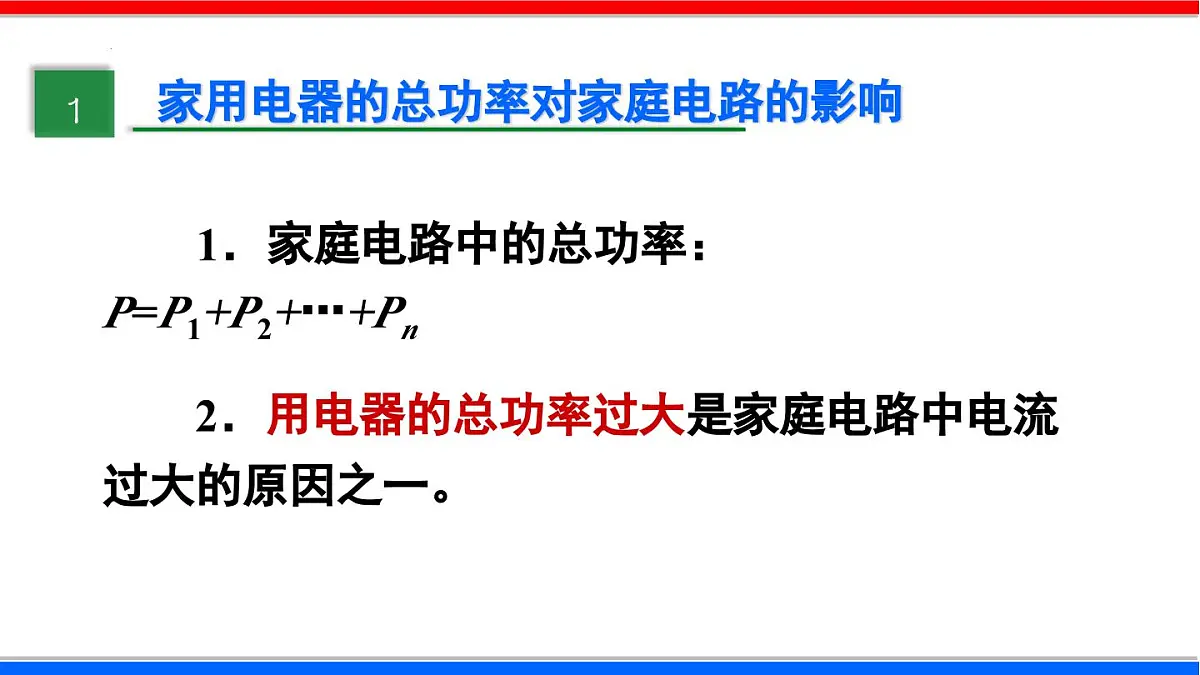 1

家用电器的总功率对家庭电路的影响

1．家庭电路中的总功率：

$P=P_1+P_2+\cdots+P_n$

2．用电器的总功率过大是家庭电路中电流过大的原因之一。